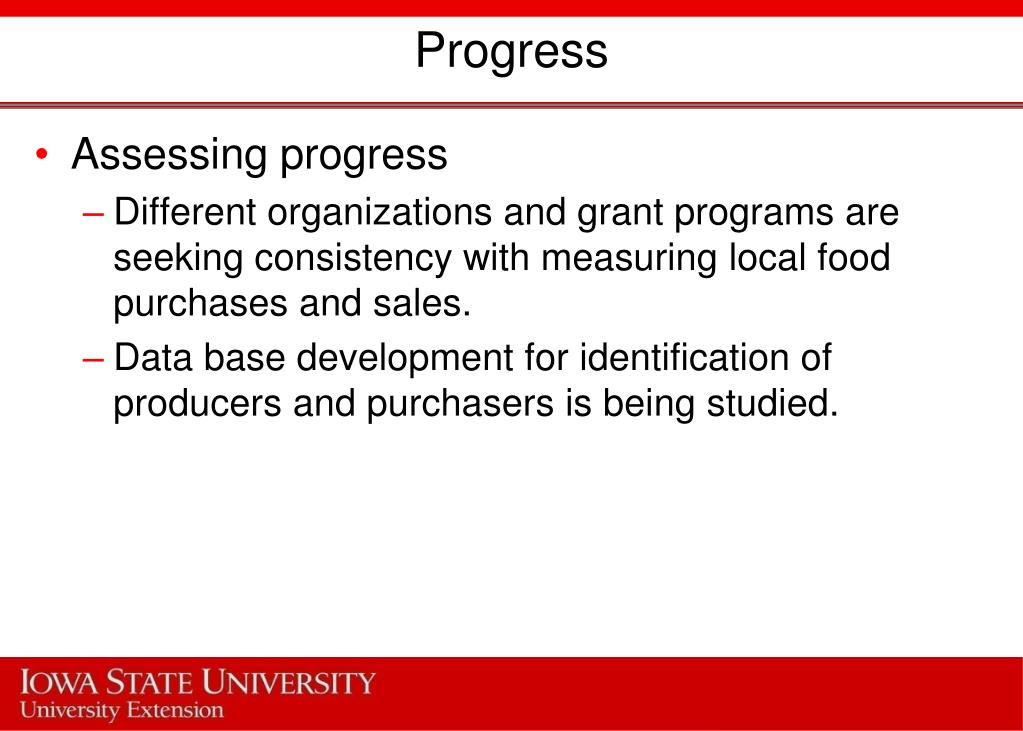 Progress

• Assessing progress

– Different organizations and grant programs are seeking consistency with measuring local food purchases and sales.

– Data base development for identification of producers and purchasers is being studied.

IOWA STATE UNIVERSITY
University Extension